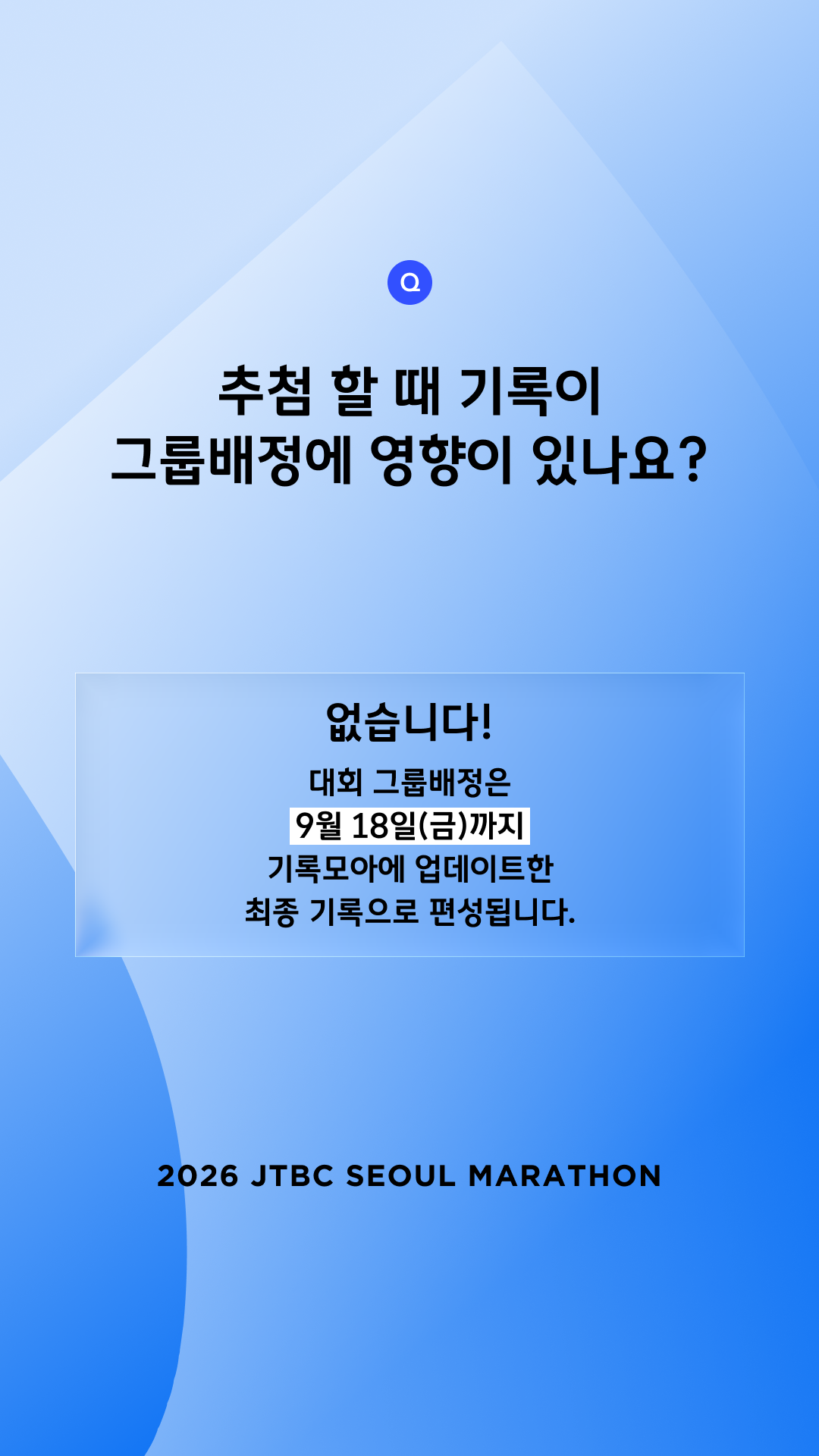 Q

추첨 할 때 기록이
그룹배정에 영향이 있나요?

없습니다!

대회 그룹배정은
9월 18일(금)까지
기록모아에 업데이트한
최종 기록으로 편성됩니다.

2026 JTBC SEOUL MARATHON